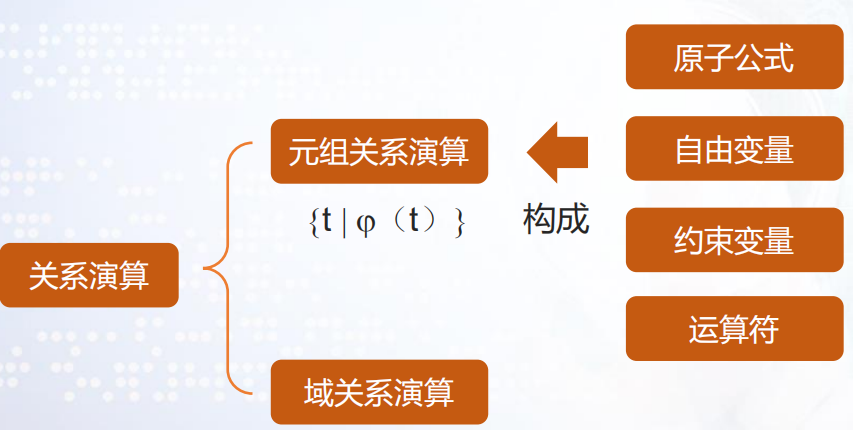 关系演算

元组关系演算

$\{t \mid \varphi(t)\}$

域关系演算

构成

原子公式

自由变量

约束变量

运算符